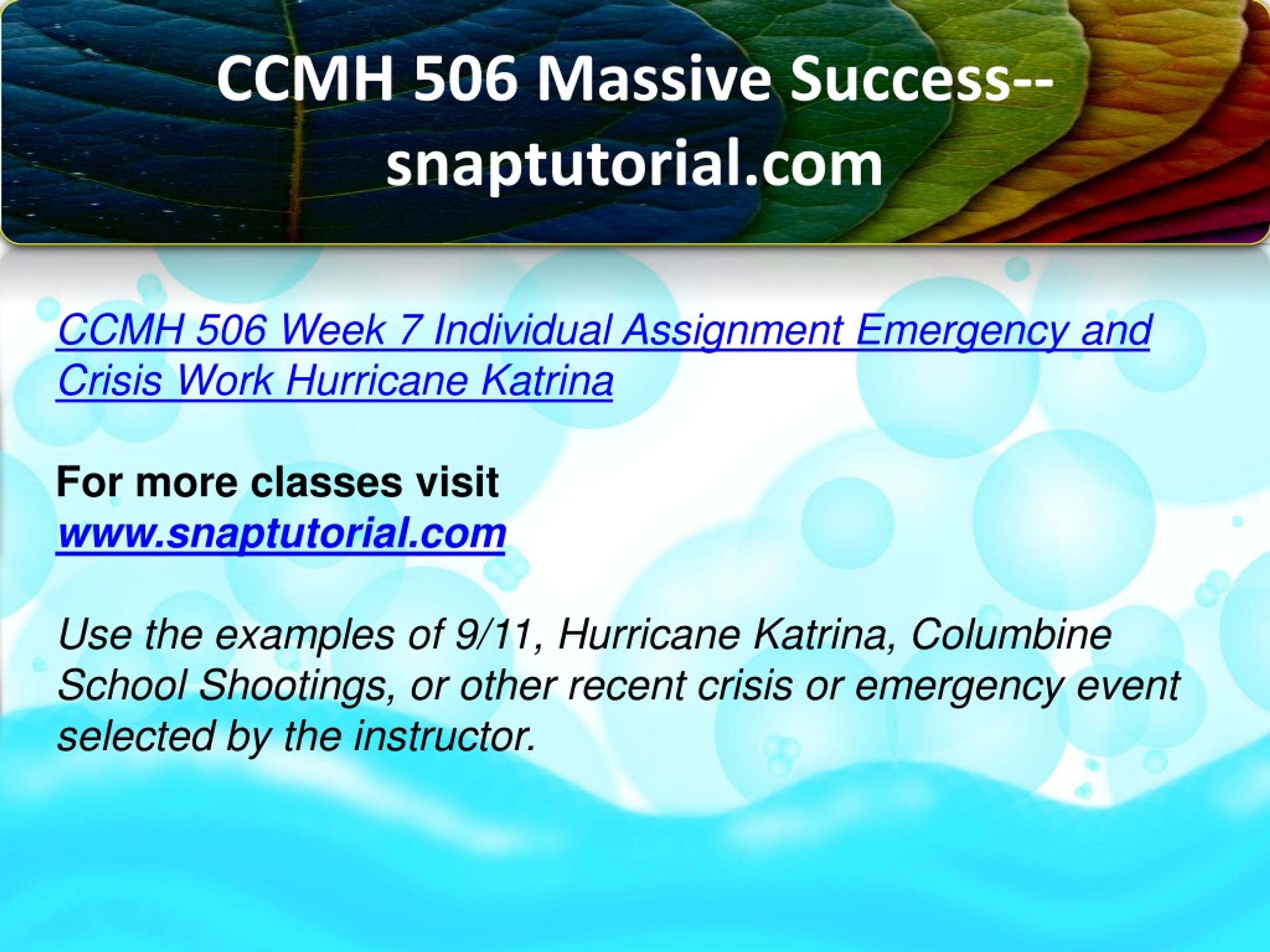 CCMH 506 Massive Success--snaptutorial.com

CCMH 506 Week 7 Individual Assignment Emergency and Crisis Work Hurricane Katrina

For more classes visit
www.snaptutorial.com

Use the examples of 9/11, Hurricane Katrina, Columbine School Shootings, or other recent crisis or emergency event selected by the instructor.